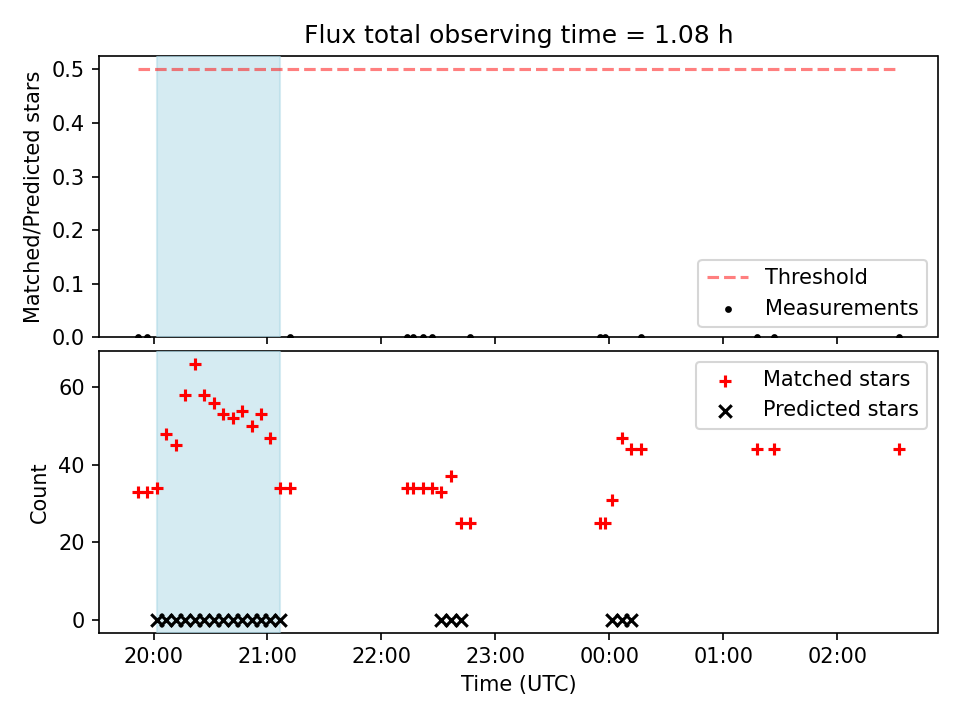 Flux total observing time = 1.08 h

Matched/Predicted stars

0.5
0.4
0.3
0.2
0.1
0.0

Threshold
Measurements

Count

60
40
20
0

Matched stars
Predicted stars

20:00
21:00
22:00
23:00
00:00
01:00
02:00

Time (UTC)